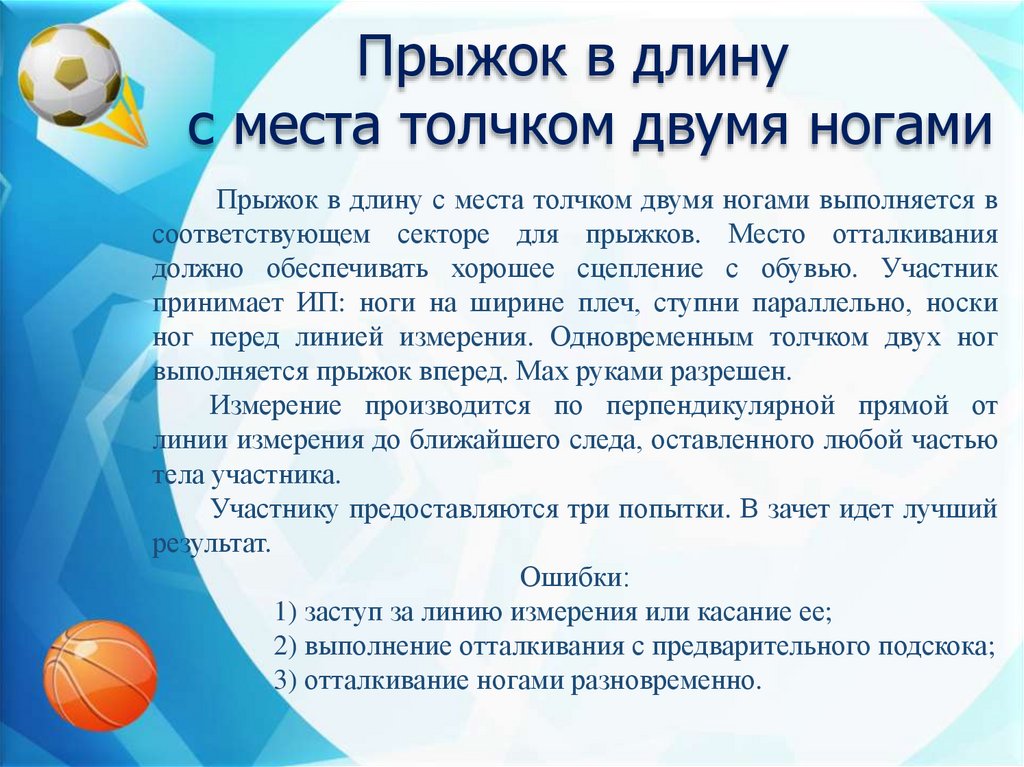 Прыжок в длину с места толчком двумя ногами

Прыжок в длину с места толчком двумя ногами выполняется в соответствующем секторе для прыжков. Место отталкивания должно обеспечивать хорошее сцепление с обувью. Участник принимает ИП: ноги на ширине плеч, ступни параллельно, носки ног перед линией измерения. Одновременным толчком двух ног выполняется прыжок вперед. Мах руками разрешен.

Измерение производится по перпендикулярной прямой от линии измерения до ближайшего следа, оставленного любой частью тела участника.

Участнику предоставляются три попытки. В зачет идет лучший результат.

Ошибки:
1) заступ за линию измерения или касание ее;
2) выполнение отталкивания с предварительного подскока;
3) отталкивание ногами разновременно.